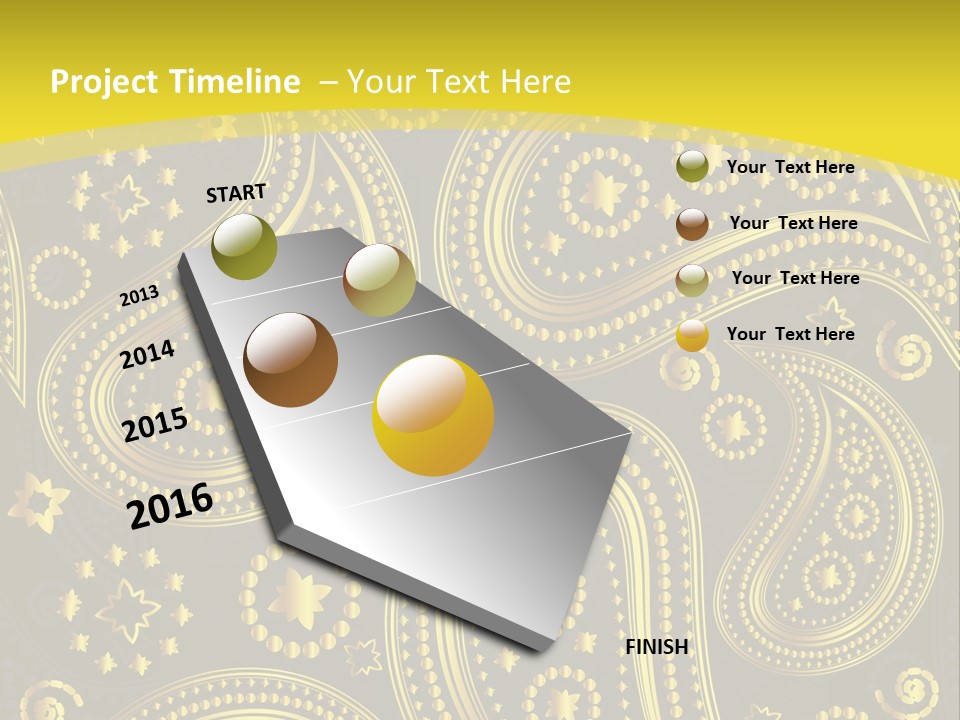 Project Timeline – Your Text Here

START

2013

2014

2015

2016

FINISH

Your Text Here

Your Text Here

Your Text Here

Your Text Here